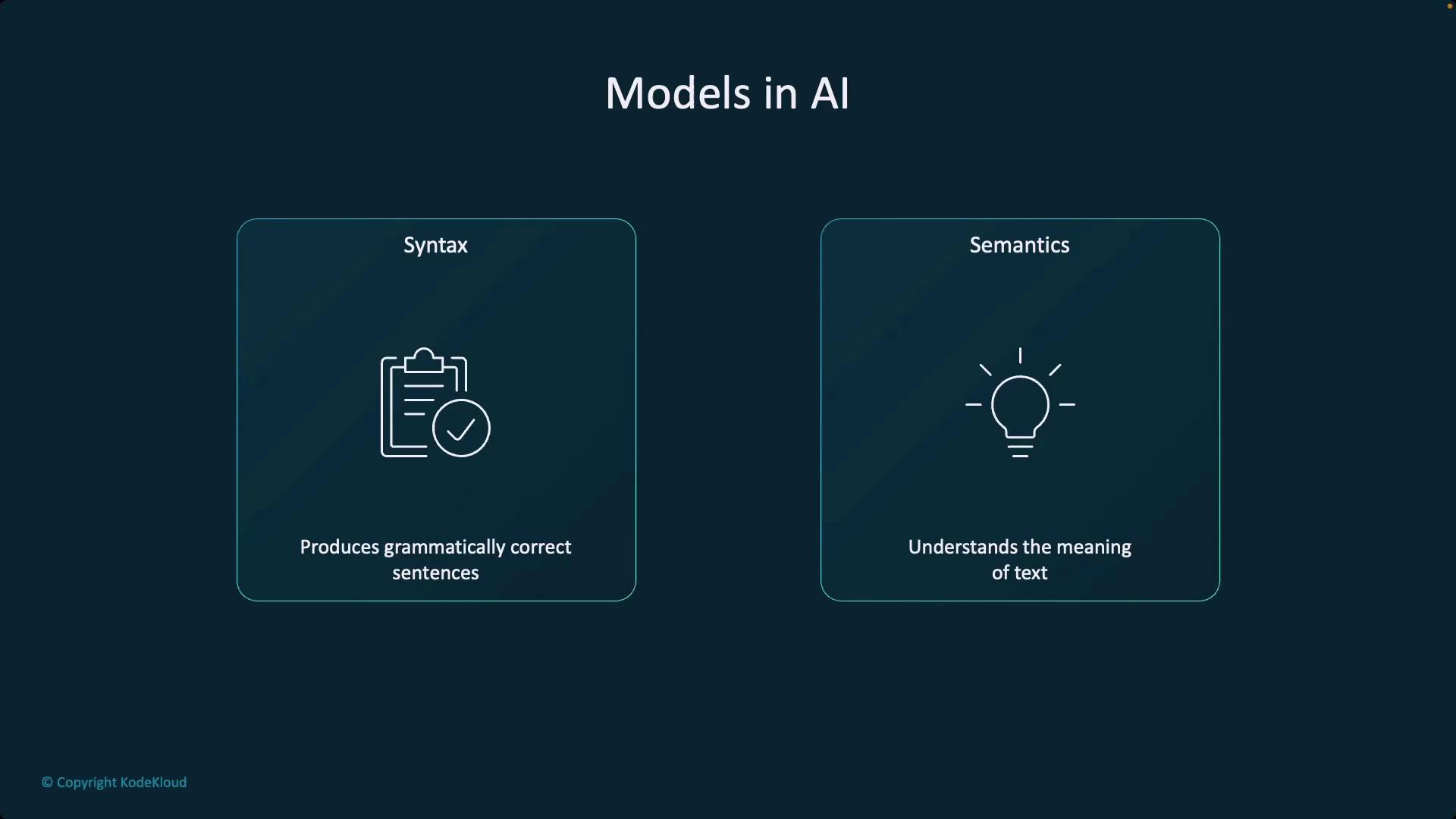 Models in AI

Syntax

Produces grammatically correct sentences

Semantics

Understands the meaning of text

© Copyright KodeKloud